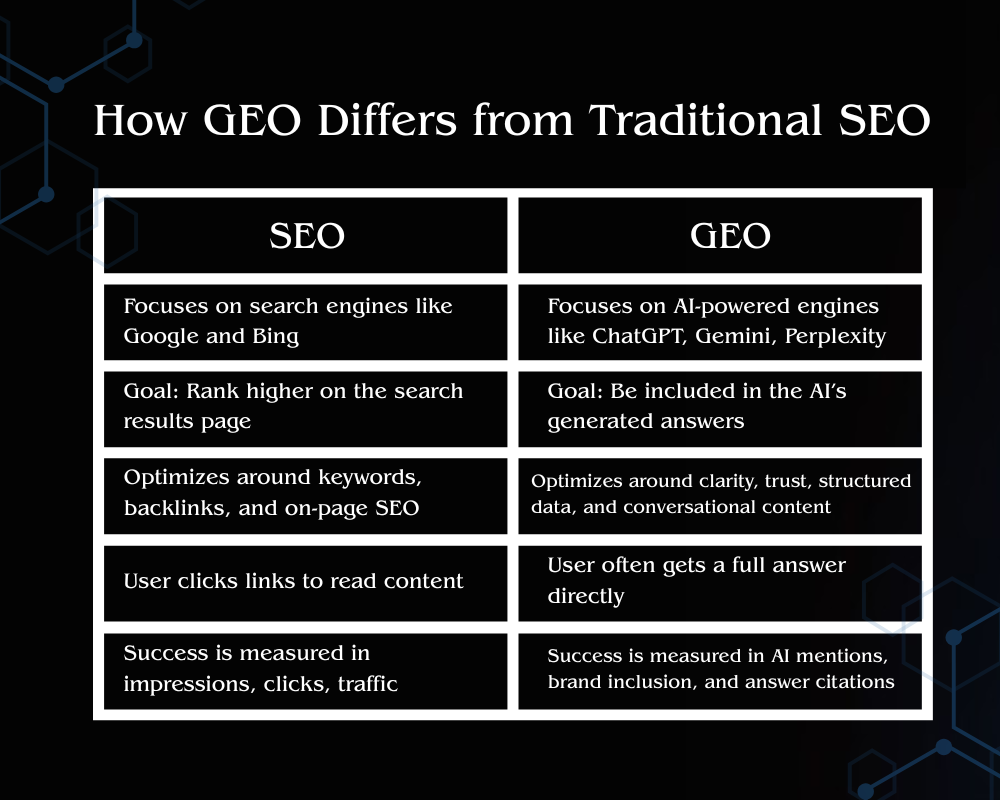 How GEO Differs from Traditional SEO

| SEO | GEO |
|---|---|
| Focuses on search engines like Google and Bing | Focuses on AI-powered engines like ChatGPT, Gemini, Perplexity |
| Goal: Rank higher on the search results page | Goal: Be included in the AI's generated answers |
| Optimizes around keywords, backlinks, and on-page SEO | Optimizes around clarity, trust, structured data, and conversational content |
| User clicks links to read content | User often gets a full answer directly |
| Success is measured in impressions, clicks, traffic | Success is measured in AI mentions, brand inclusion, and answer citations |